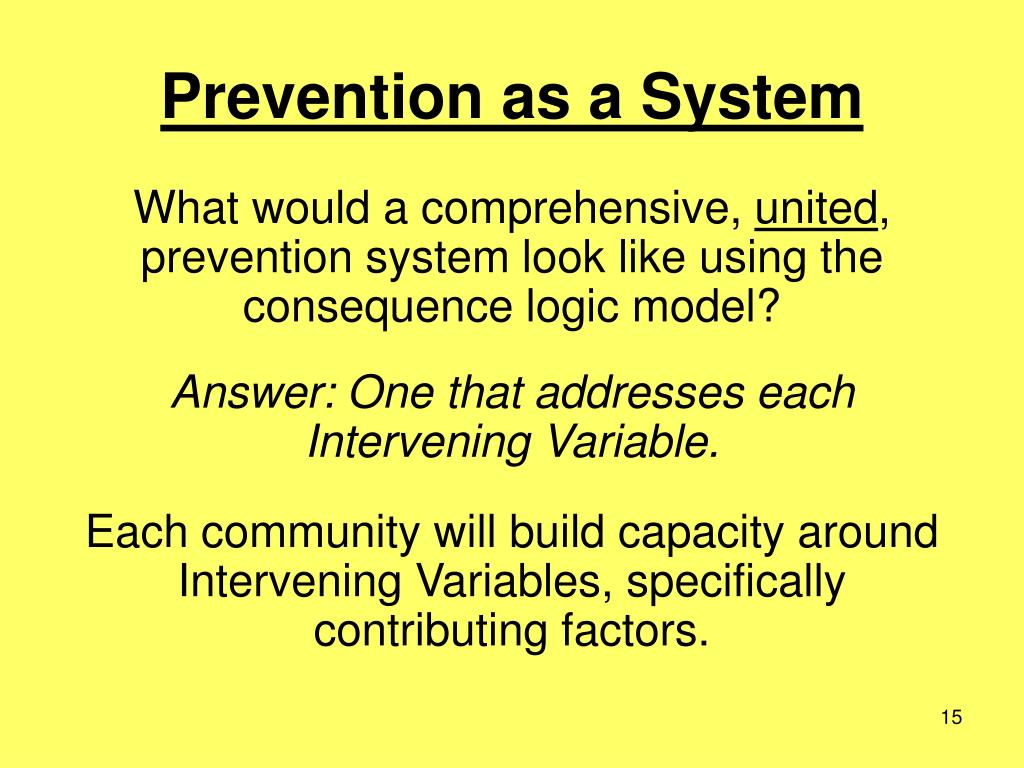 Prevention as a System

What would a comprehensive, united, prevention system look like using the consequence logic model?

Answer: One that addresses each Intervening Variable.

Each community will build capacity around Intervening Variables, specifically contributing factors.

15